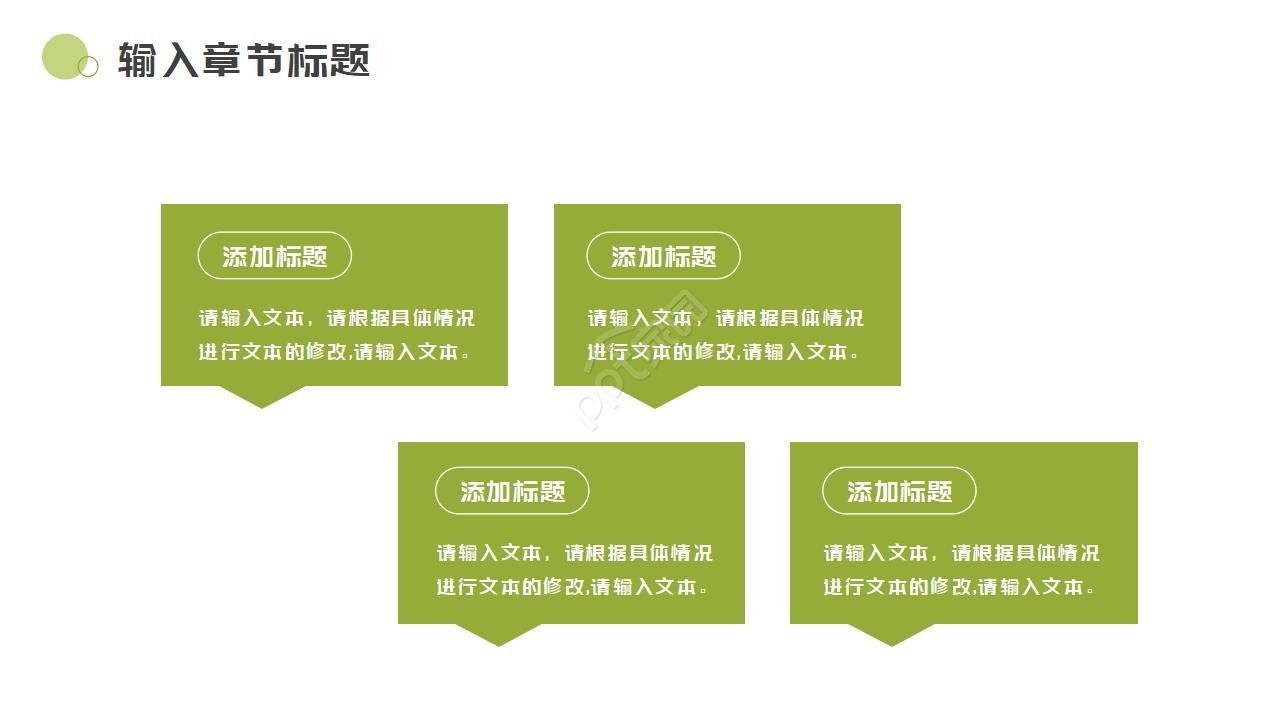 输入章节标题

添加标题

请输入文本，请根据具体情况进行文本的修改,请输入文本。

添加标题

请输入文本，请根据具体情况进行文本的修改,请输入文本。

添加标题

请输入文本，请根据具体情况进行文本的修改,请输入文本。

添加标题

请输入文本，请根据具体情况进行文本的修改,请输入文本。